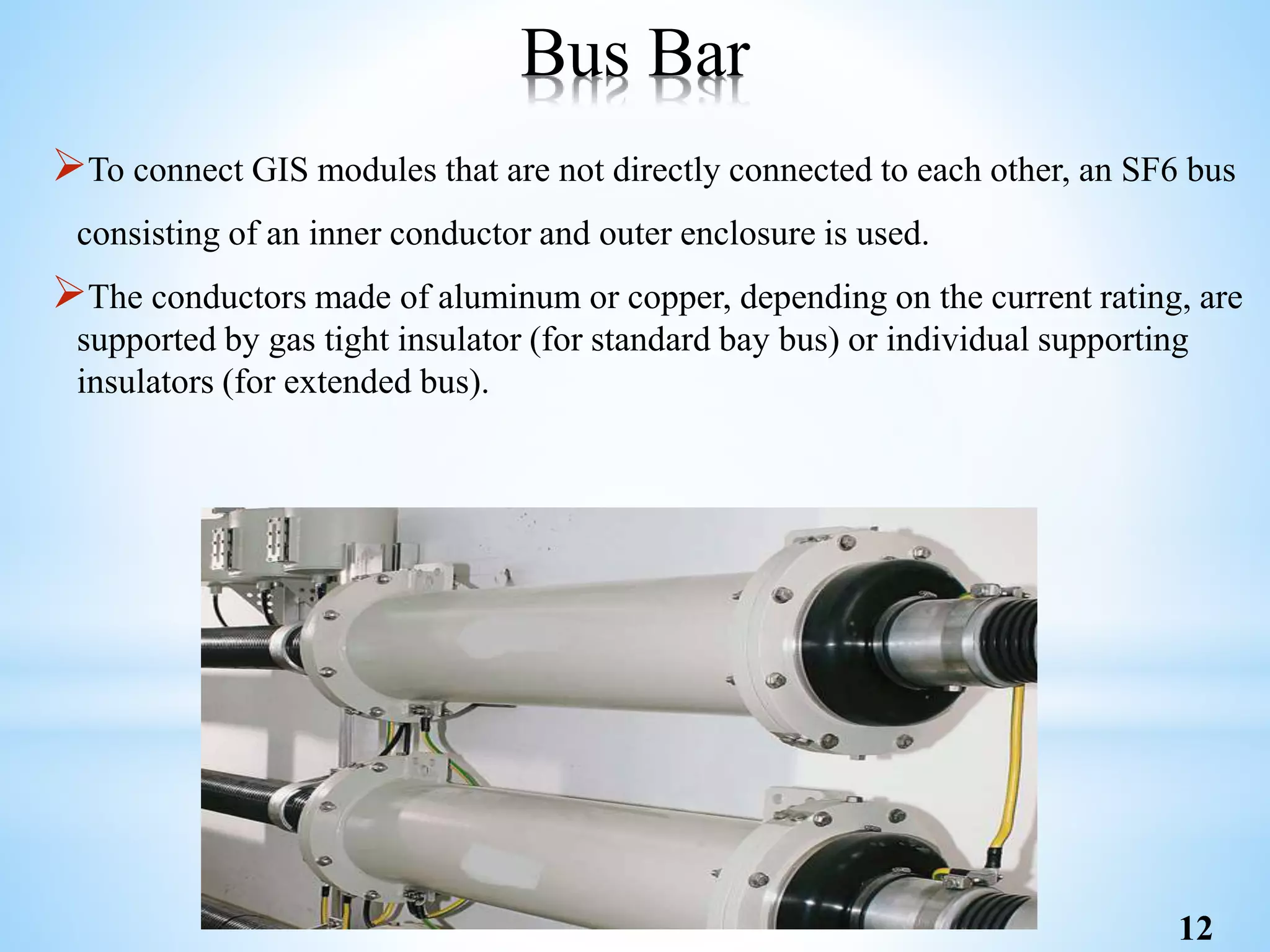 Bus Bar

➢To connect GIS modules that are not directly connected to each other, an SF6 bus consisting of an inner conductor and outer enclosure is used.

➢The conductors made of aluminum or copper, depending on the current rating, are supported by gas tight insulator (for standard bay bus) or individual supporting insulators (for extended bus).

12